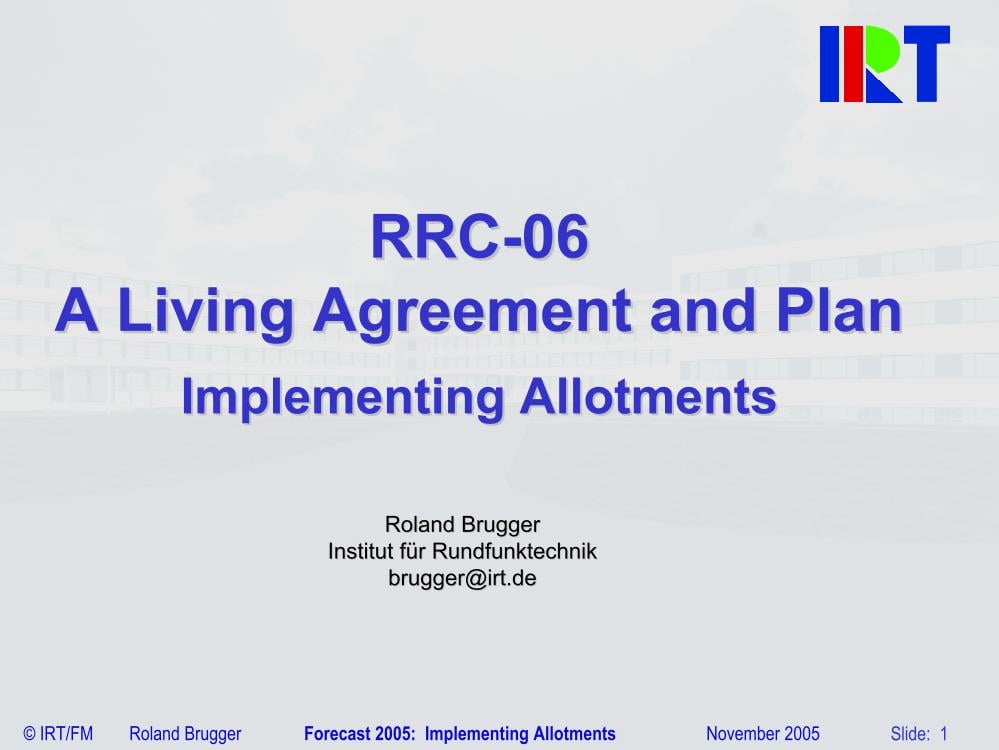 IRT

RRC-06
A Living Agreement and Plan
Implementing Allotments

Roland Brugger
Institut für Rundfunktechnik
brugger@irt.de

© IRT/FM Roland Brugger Forecast 2005: Implementing Allotments November 2005 Slide: 1